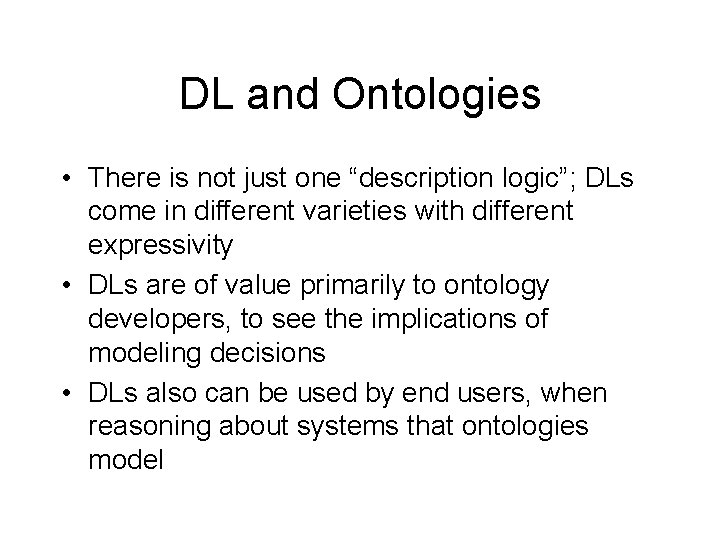 DL and Ontologies

• There is not just one “description logic”; DLs come in different varieties with different expressivity
• DLs are of value primarily to ontology developers, to see the implications of modeling decisions
• DLs also can be used by end users, when reasoning about systems that ontologies model